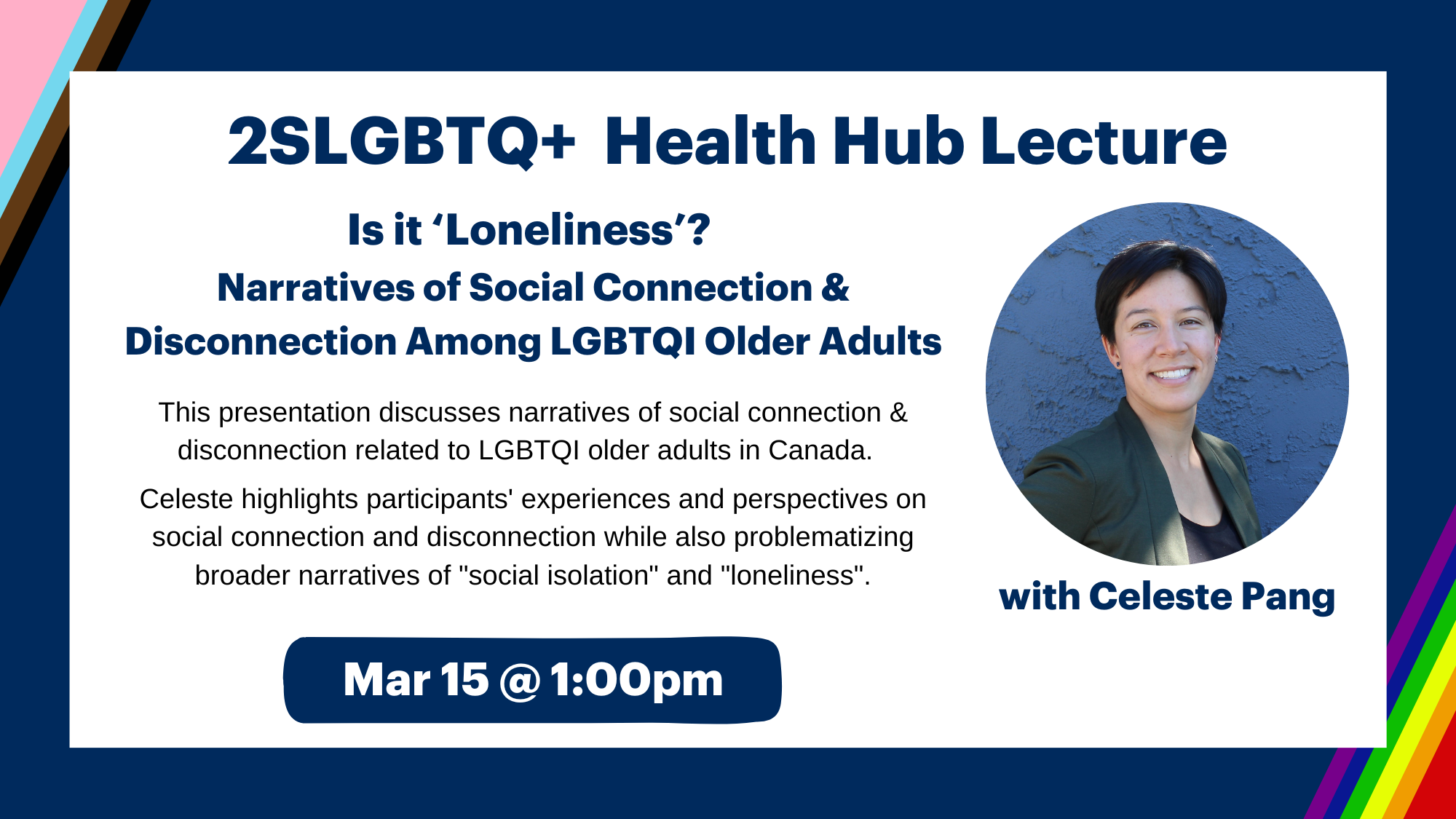 2SLGBTQ+ Health Hub Lecture

Is it ‘Loneliness’?

Narratives of Social Connection & Disconnection Among LGBTQI Older Adults

This presentation discusses narratives of social connection & disconnection related to LGBTQI older adults in Canada.

Celeste highlights participants' experiences and perspectives on social connection and disconnection while also problematizing broader narratives of "social isolation" and "loneliness".

Mar 15 @ 1:00pm

with Celeste Pang